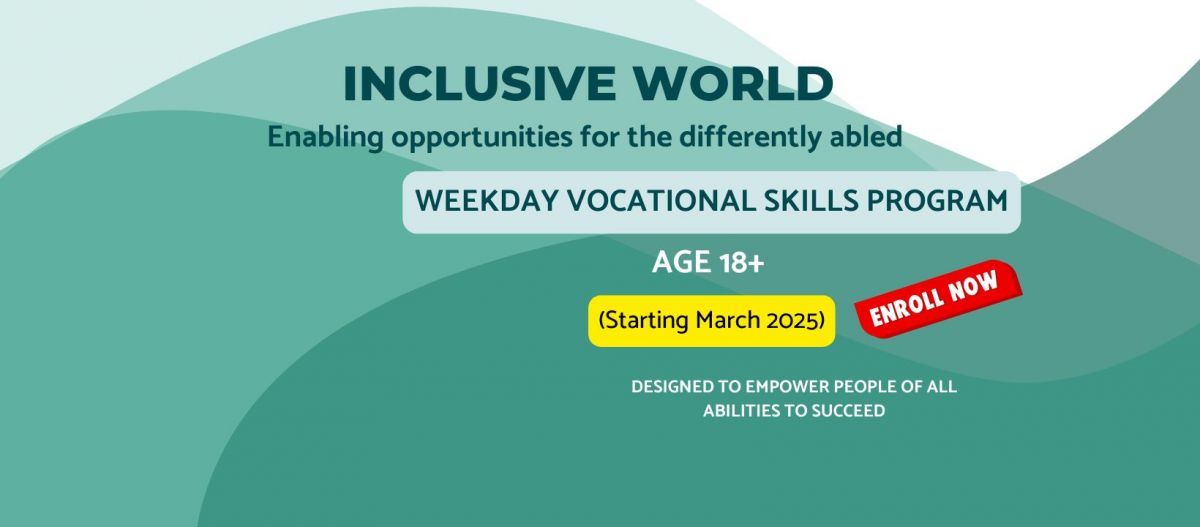 INCLUSIVE WORLD
Enabling opportunities for the differently abled

WEEKDAY VOCATIONAL SKILLS PROGRAM

AGE 18+

(Starting March 2025)

ENROLL NOW

DESIGNED TO EMPOWER PEOPLE OF ALL ABILITIES TO SUCCEED